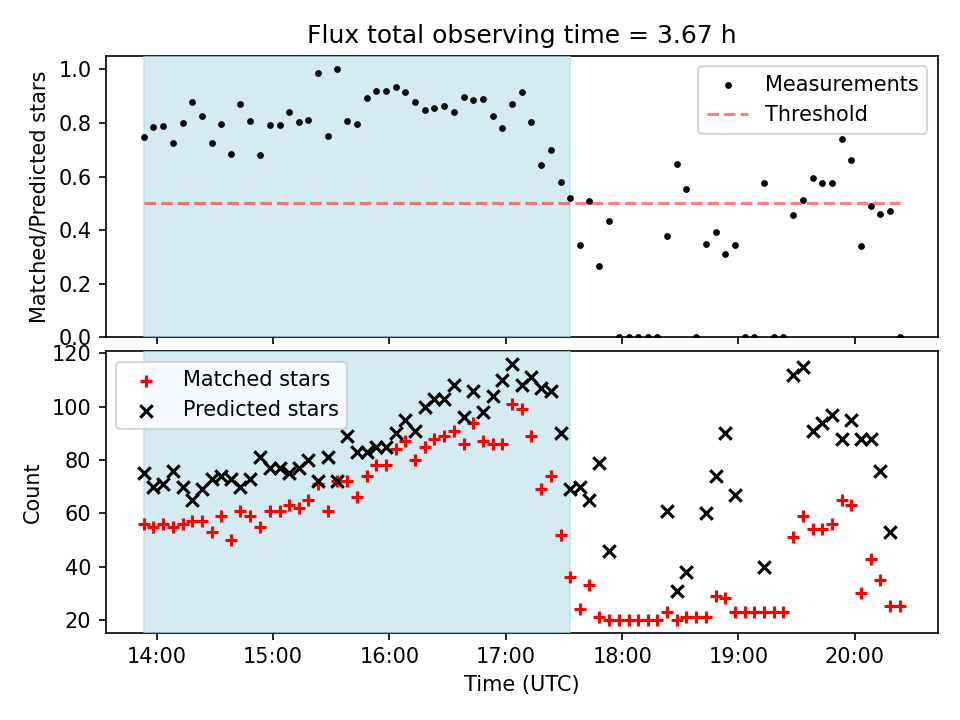 Flux total observing time = 3.67 h

Matched/Predicted stars
1.0
0.8
0.6
0.4
0.2
0.0

Measurements
Threshold

Count
120
100
80
60
40
20

Matched stars
Predicted stars

14:00
15:00
16:00
17:00
18:00
19:00
20:00
Time (UTC)